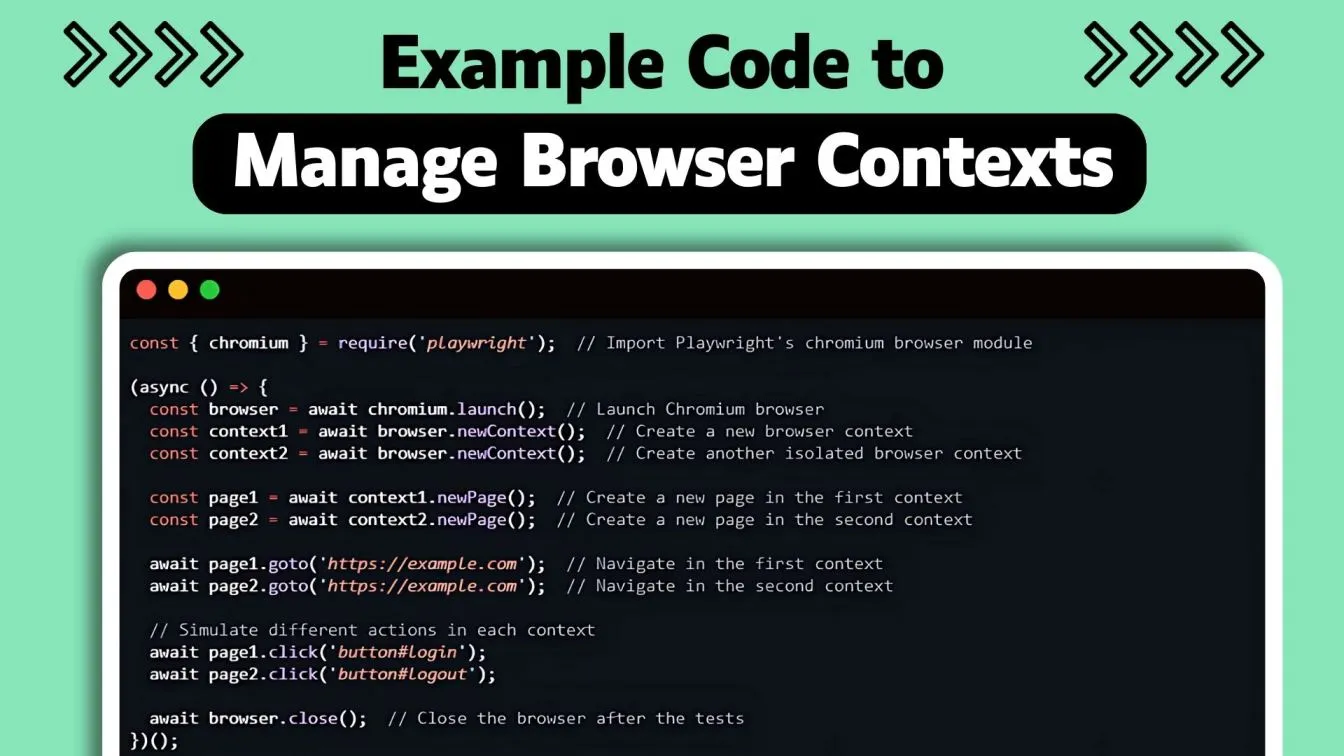 Example Code to

Manage Browser Contexts

const { chromium } = require('playwright'); // Import Playwright's chromium browser module

(async () => {
  const browser = await chromium.launch(); // Launch Chromium browser
  const context1 = await browser.newContext(); // Create a new browser context
  const context2 = await browser.newContext(); // Create another isolated browser context

  const page1 = await context1.newPage(); // Create a new page in the first context
  const page2 = await context2.newPage(); // Create a new page in the second context

  await page1.goto('https://example.com'); // Navigate in the first context
  await page2.goto('https://example.com'); // Navigate in the second context

  // Simulate different actions in each context
  await page1.click('button#login');
  await page2.click('button#logout');

  await browser.close(); // Close the browser after the tests
})();